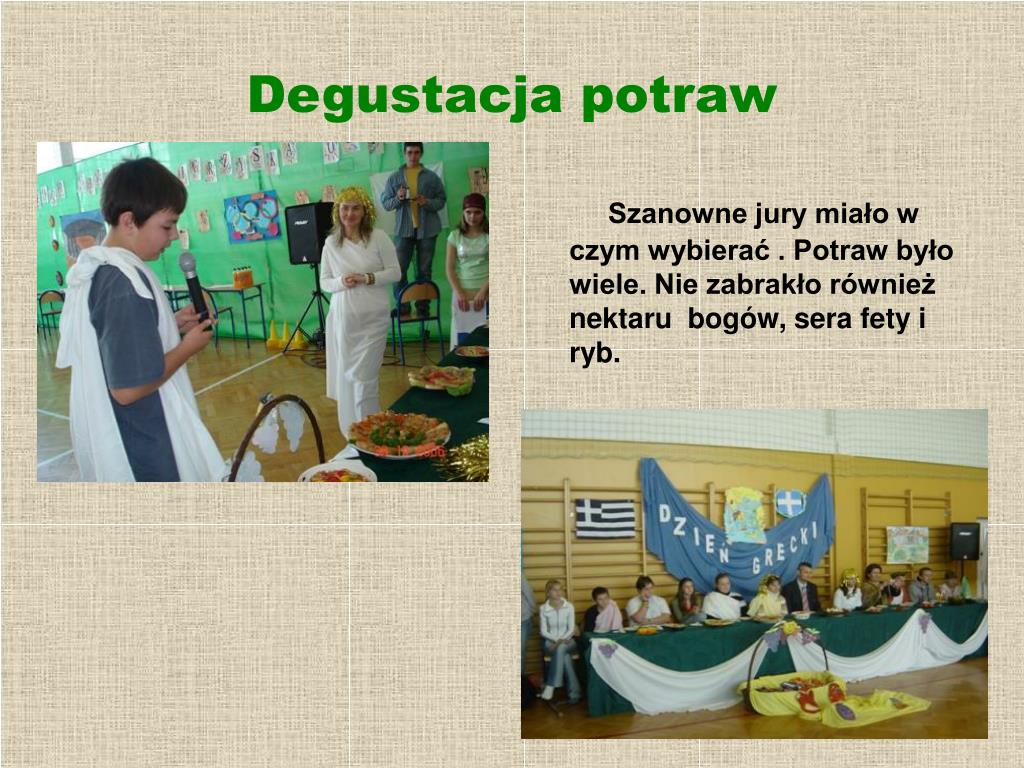 Degustacja potraw

Szanowne jury miało w czym wybierać . Potraw było wiele. Nie zabrakło również nektaru  bogów, sera fety i ryb.

DZIEŃ GRECKI